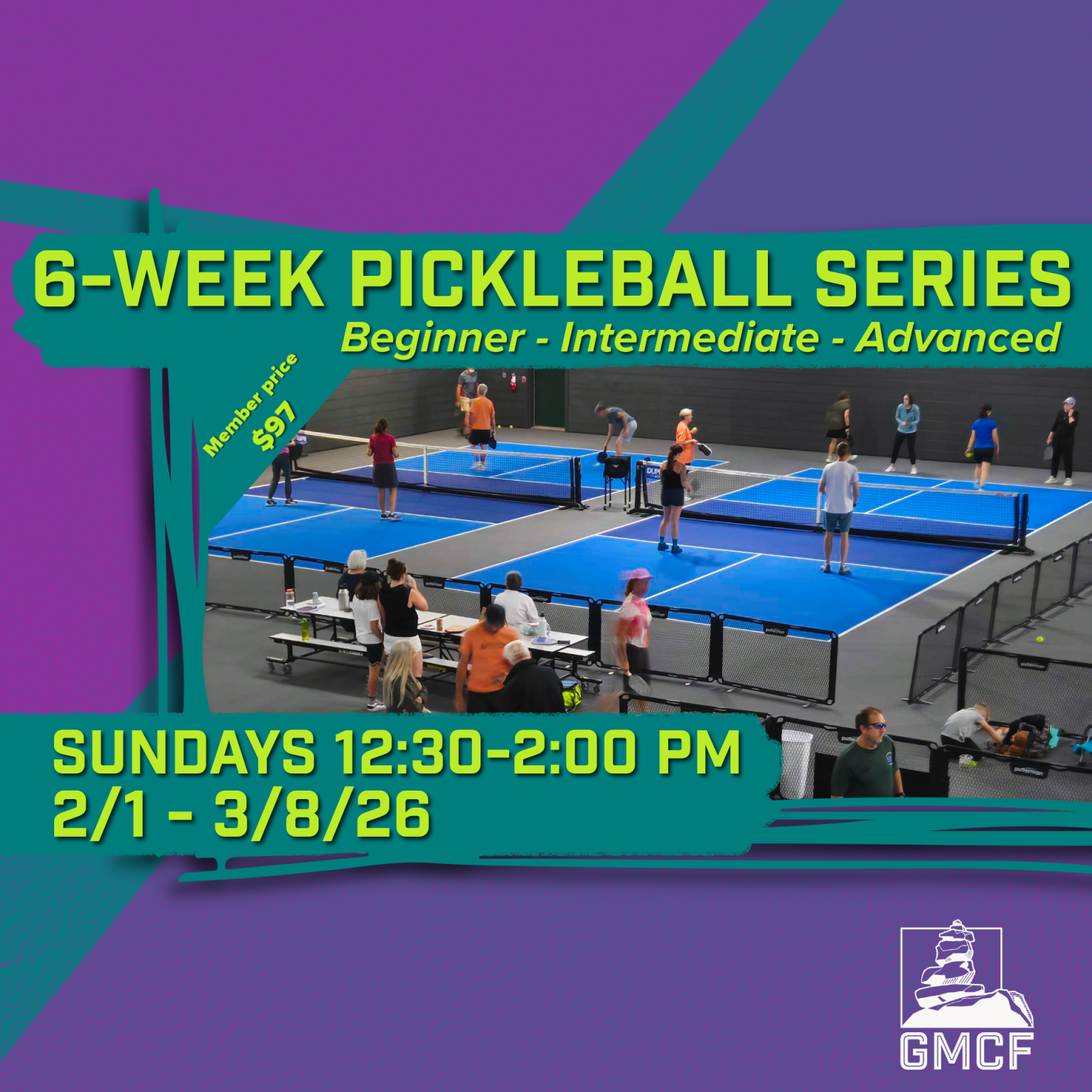 6-WEEK PICKLEBALL SERIES
Beginner - Intermediate - Advanced

Member price
$97

SUNDAYS 12:30-2:00 PM
2/1 - 3/8/26

GMCF